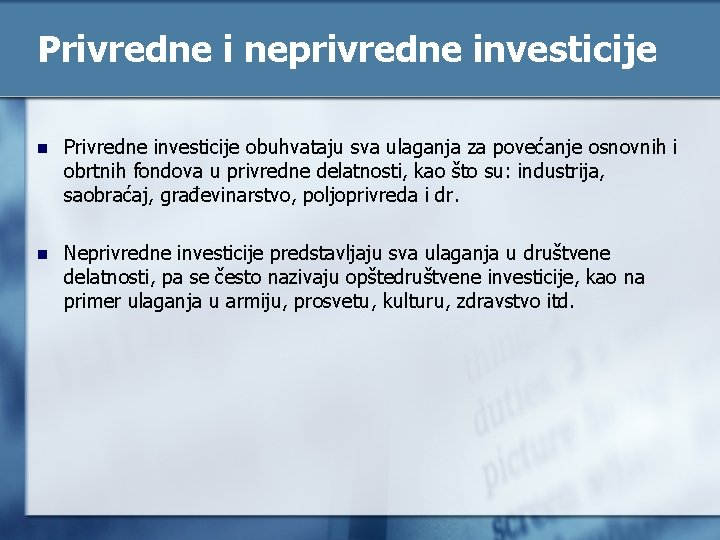 Privredne i neprivredne investicije

Privredne investicije obuhvataju sva ulaganja za povećanje osnovnih i obrtnih fondova u privredne delatnosti, kao što su: industrija, saobraćaj, građevinarstvo, poljoprivreda i dr.

Neprivredne investicije predstavljaju sva ulaganja u društvene delatnosti, pa se često nazivaju opštedruštvene investicije, kao na primer ulaganja u armiju, prosvetu, kulturu, zdravstvo itd.